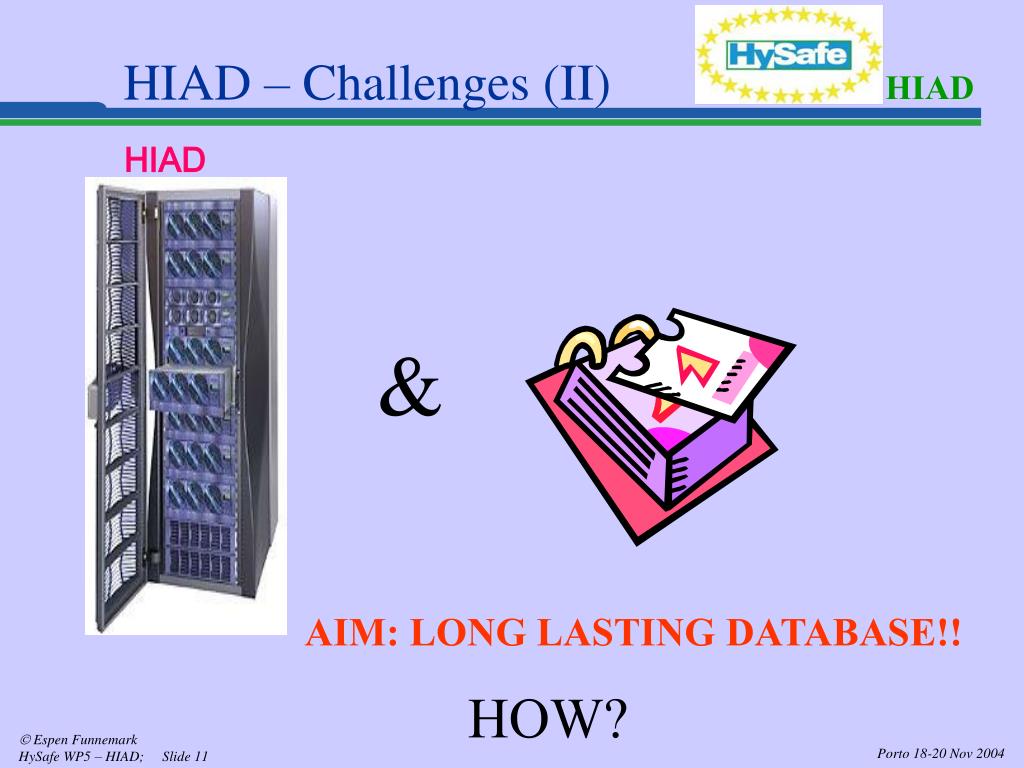 HIAD – Challenges (II)

HySafe

HIAD

HIAD

&

AIM: LONG LASTING DATABASE!!

HOW?

© Espen Funnemark
HySafe WP5 – HIAD; Slide 11

Porto 18-20 Nov 2004